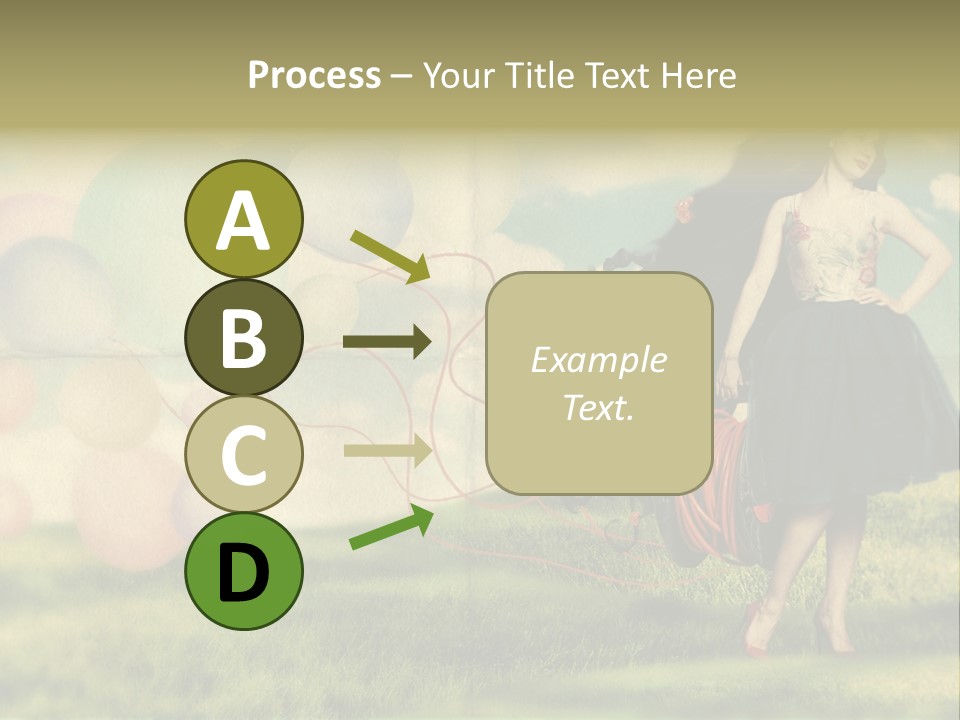 Process – Your Title Text Here

A

B

C

D

Example Text.